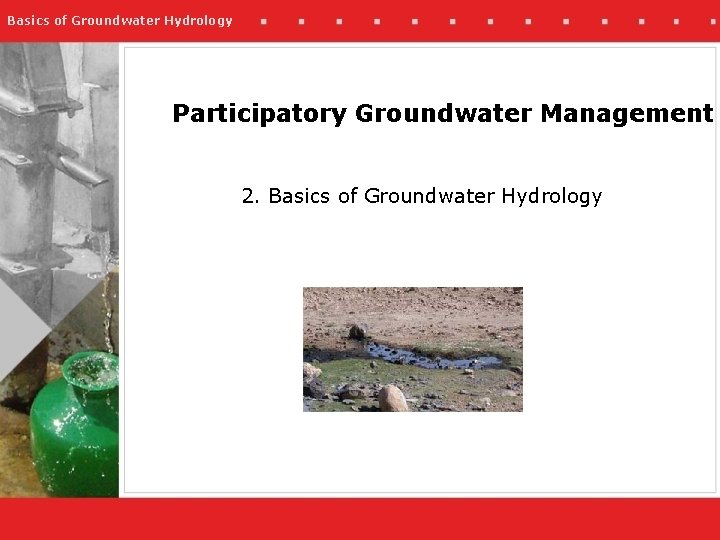 Basics of Groundwater Hydrology

Participatory Groundwater Management

2. Basics of Groundwater Hydrology